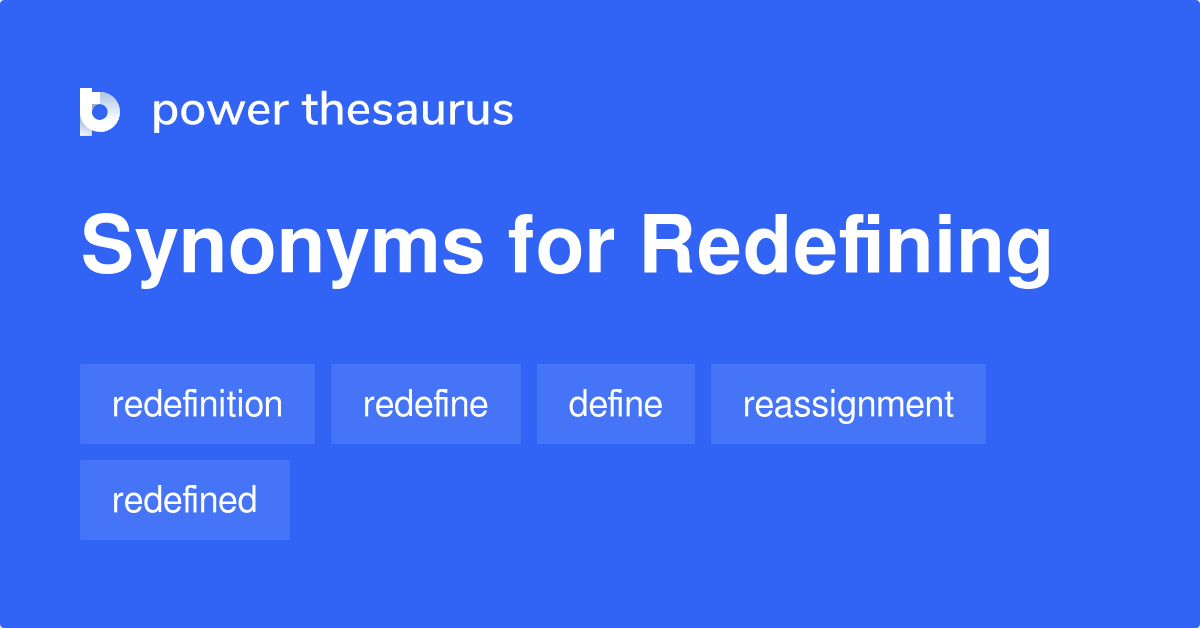 power thesaurus

Synonyms for Redefining

redefinition
redefine
define
reassignment
redefined